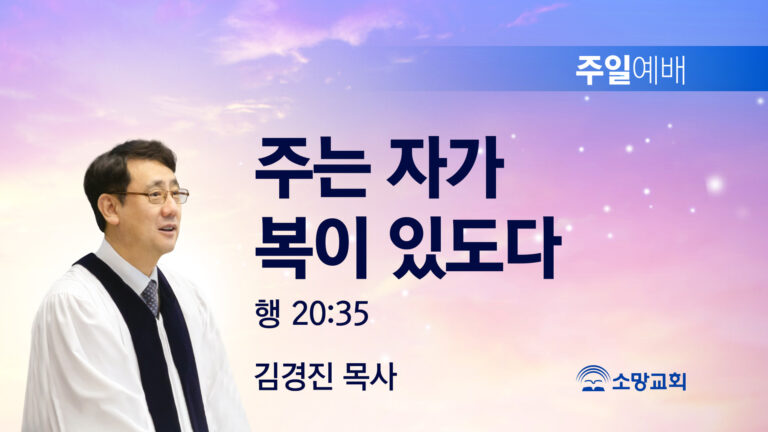 주일예배

주는 자가
복이 있도다

행 20:35

김경진 목사

소망교회